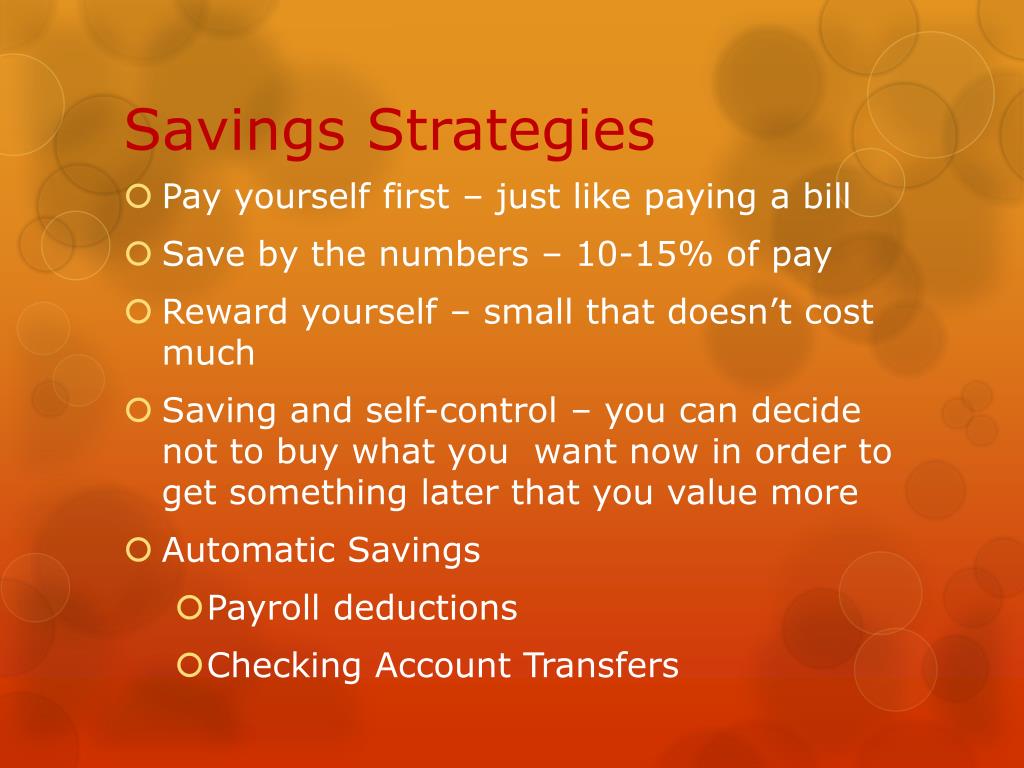 Savings Strategies

Pay yourself first – just like paying a bill

Save by the numbers – 10-15% of pay

Reward yourself – small that doesn’t cost much

Saving and self-control – you can decide not to buy what you want now in order to get something later that you value more

Automatic Savings

Payroll deductions

Checking Account Transfers